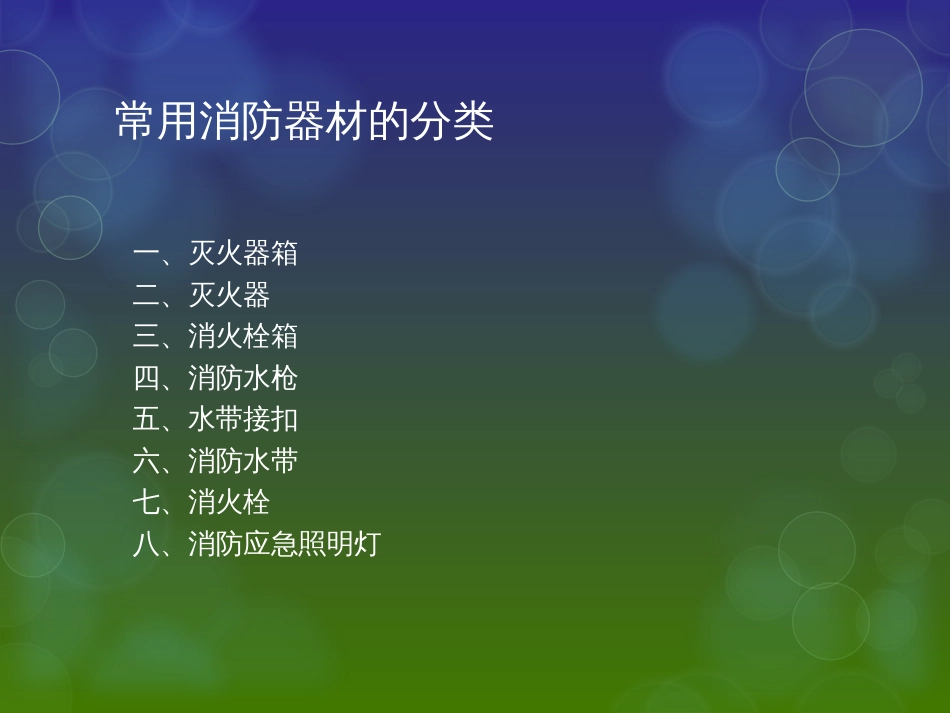 常用消防器材的分类

一、灭火器箱
二、灭火器
三、消火栓箱
四、消防水枪
五、水带接扣
六、消防水带
七、消火栓
八、消防应急照明灯